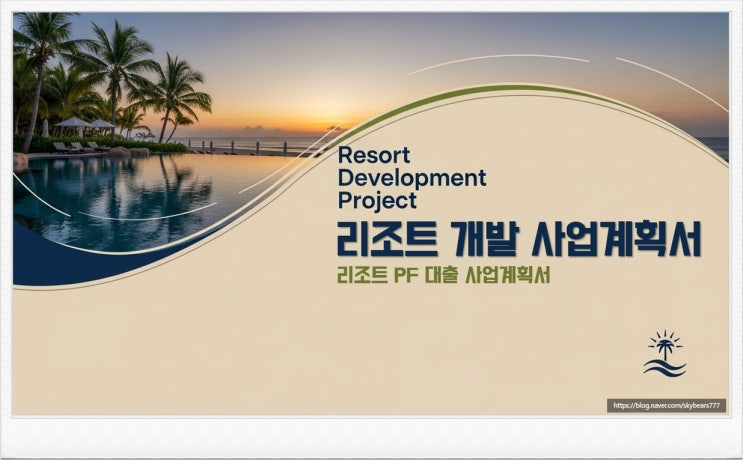 Resort Development Project

리조트 개발 사업계획서

리조트 PF 대출 사업계획서

https://blog.naver.com/skybears777